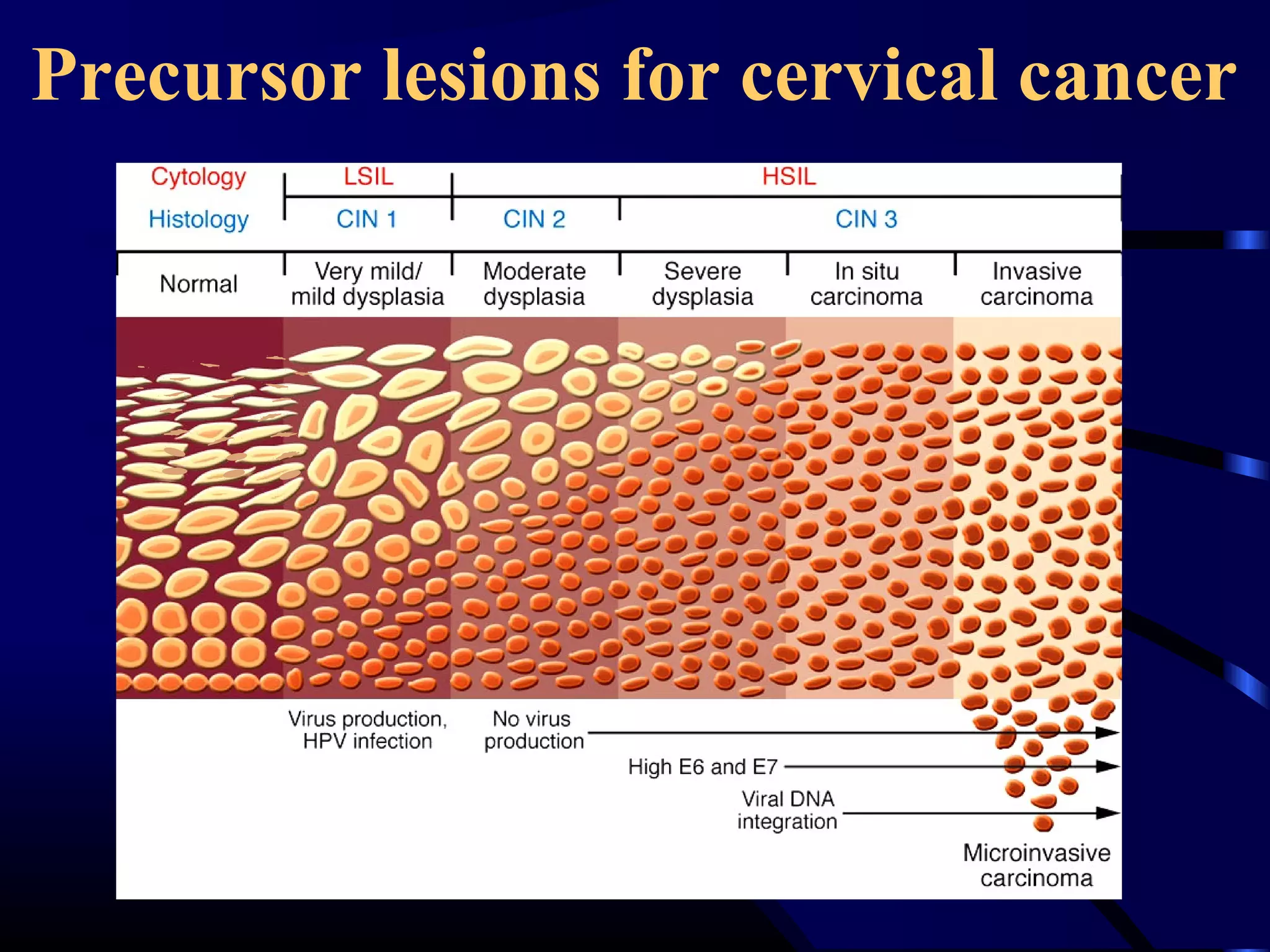 Precursor lesions for cervical cancer

Cytology LSIL HSIL

Histology CIN 1 CIN 2 CIN 3

Normal

Very mild/ mild dysplasia

Moderate dysplasia

Severe dysplasia

In situ carcinoma

Invasive carcinoma

Virus production, HPV infection

No virus production

High E6 and E7

Viral DNA integration

Microinvasive carcinoma